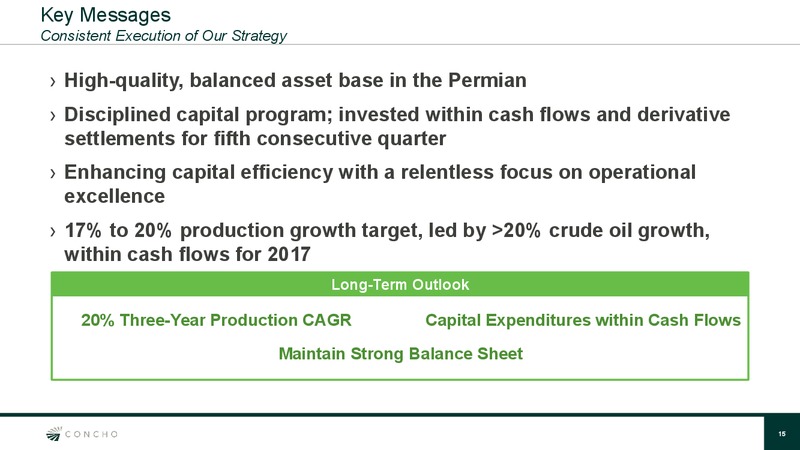 Key Messages
Consistent Execution of Our Strategy

› High-quality, balanced asset base in the Permian

› Disciplined capital program; invested within cash flows and derivative settlements for fifth consecutive quarter

› Enhancing capital efficiency with a relentless focus on operational excellence

› 17% to 20% production growth target, led by >20% crude oil growth, within cash flows for 2017

Long-Term Outlook

20% Three-Year Production CAGR

Capital Expenditures within Cash Flows

Maintain Strong Balance Sheet

CONCHO

15